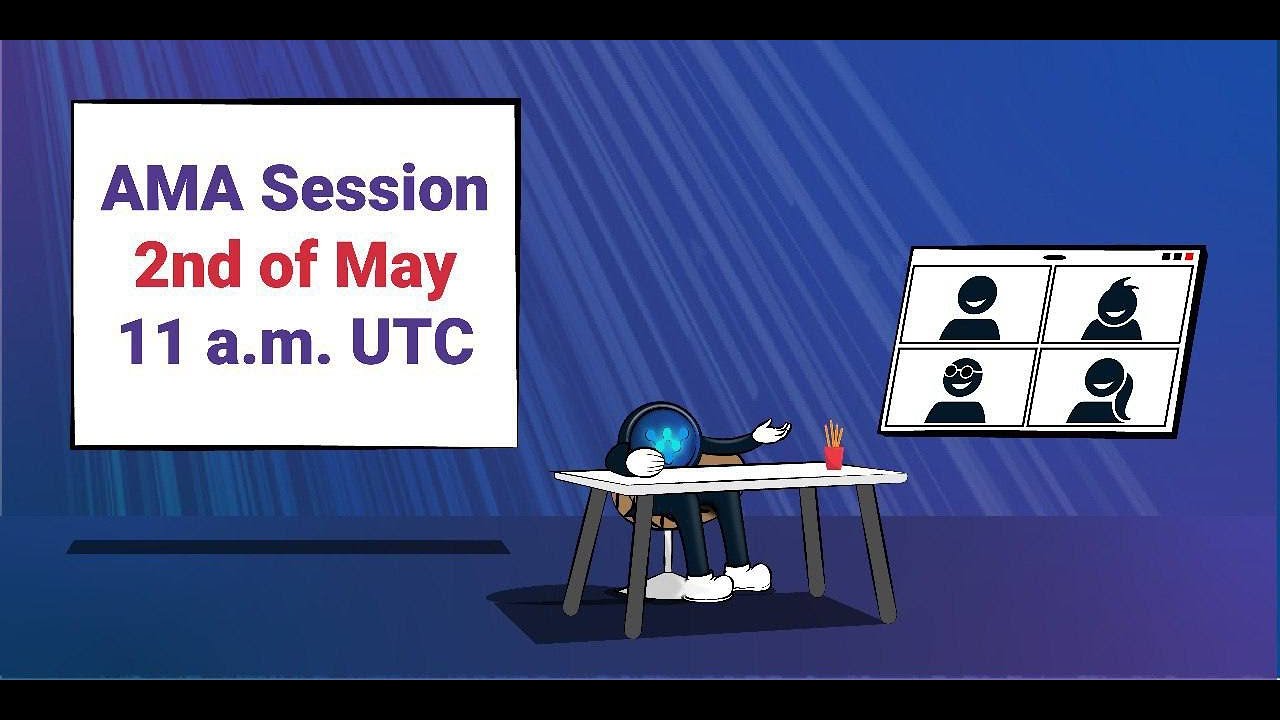 AMA Session
2nd of May
11 a.m. UTC